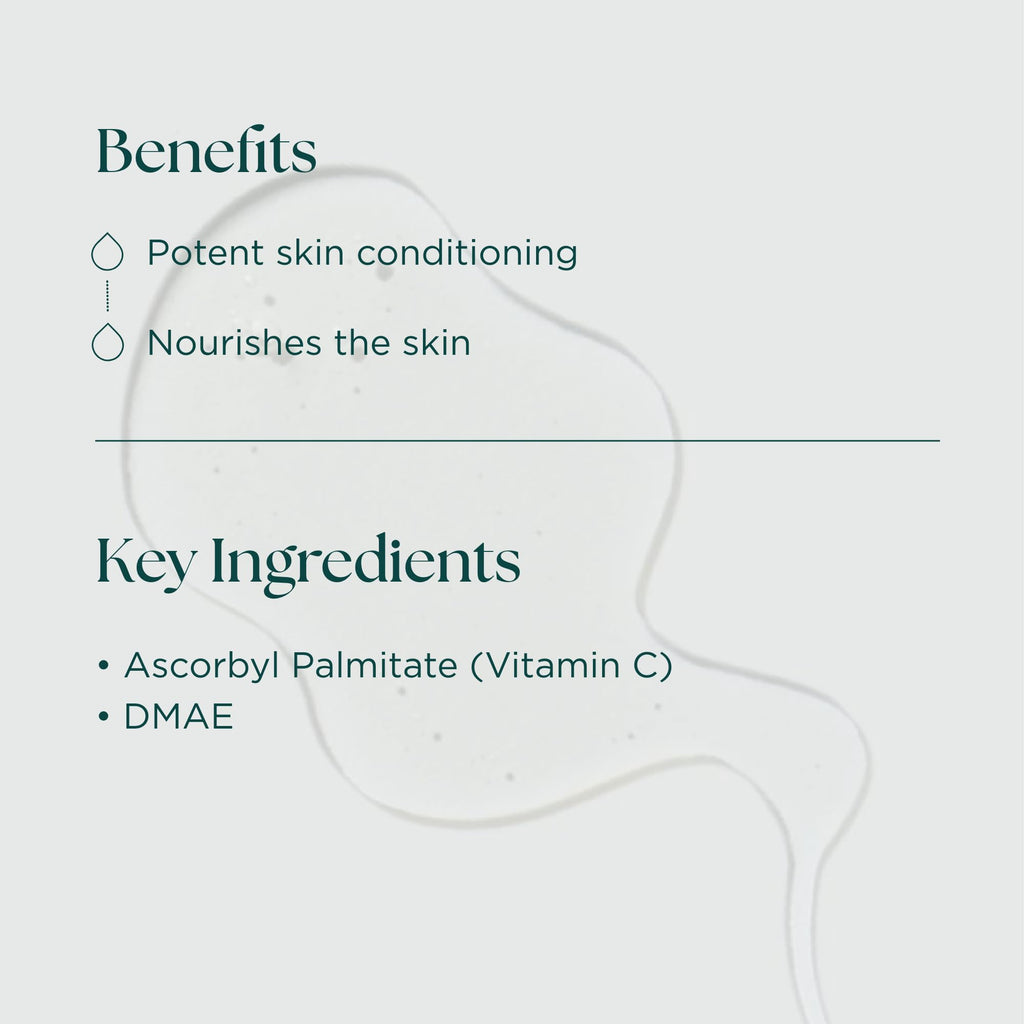 Benefits

Potent skin conditioning

Nourishes the skin

Key Ingredients

• Ascorbyl Palmitate (Vitamin C)
• DMAE